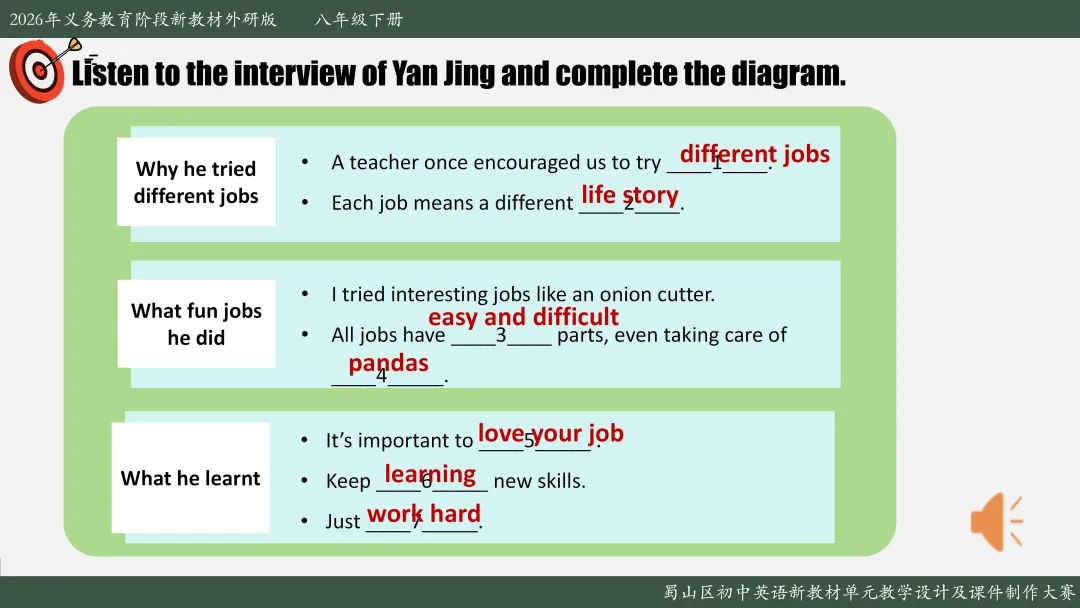 2026年义务教育阶段新教材外研版　　八年级下册

Listen to the interview of Yan Jing and complete the diagram.

Why he tried different jobs

• A teacher once encouraged us to try ____1____. different jobs
• Each job means a different ____2____. life story

What fun jobs he did

• I tried interesting jobs like an onion cutter.
• All jobs have ____3____ parts, even taking care of ____4_____. easy and difficult pandas

What he learnt

• It's important to ____5_____. love your job
• Keep ____6_____ new skills. learning
• Just ____7_____. work hard

蜀山区初中英语新教材单元教学设计及课件制作大赛